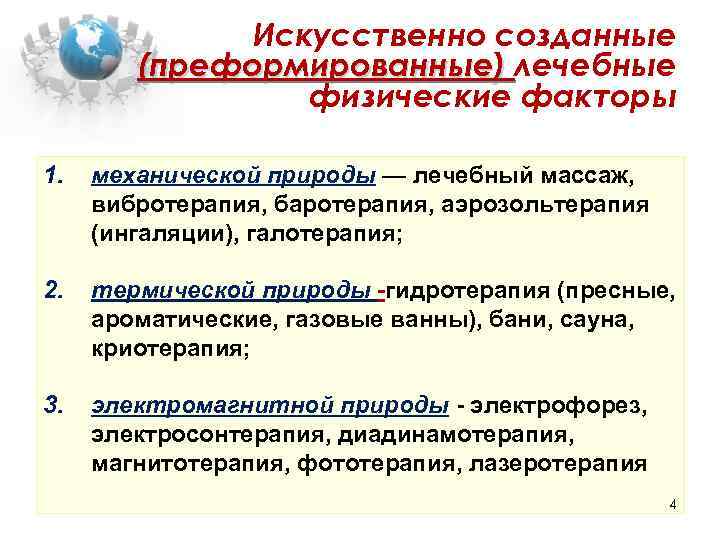 Искусственно созданные (преформированные) лечебные физические факторы

1. механической природы — лечебный массаж, вибротерапия, баротерапия, аэрозольтерапия (ингаляции), галотерапия;

2. термической природы -гидротерапия (пресные, ароматические, газовые ванны), бани, сауна, криотерапия;

3. электромагнитной природы - электрофорез, электросонтерапия, диадинамотерапия, магнитотерапия, фототерапия, лазеротерапия

4